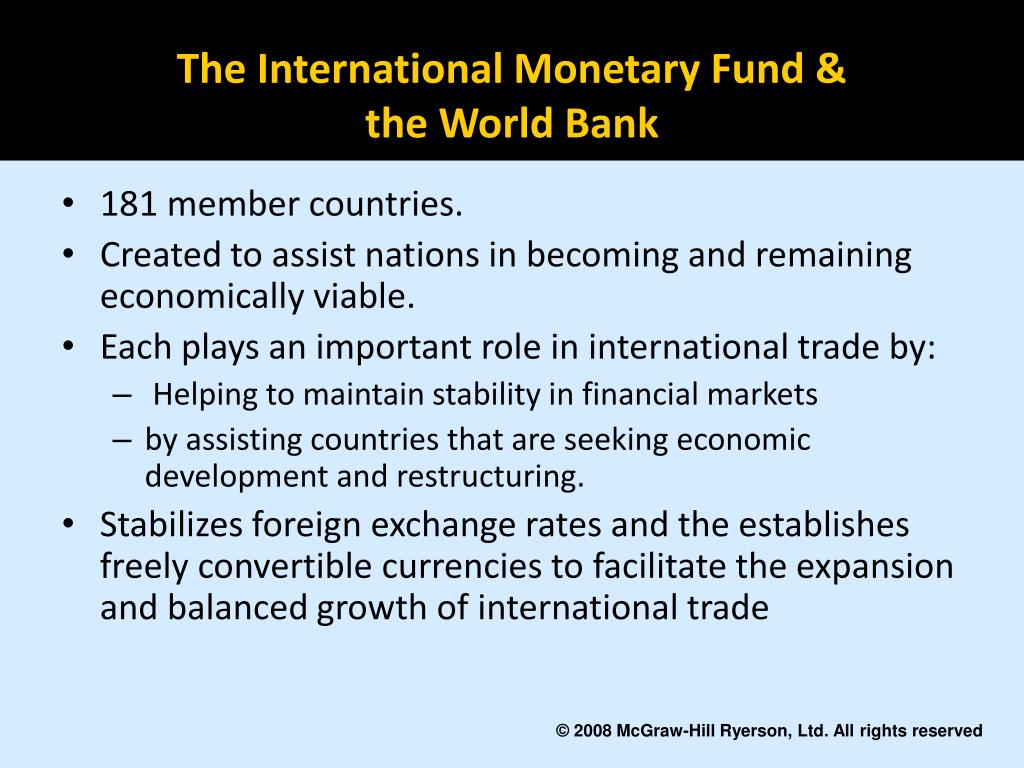 The International Monetary Fund &
the World Bank

• 181 member countries.
• Created to assist nations in becoming and remaining economically viable.
• Each plays an important role in international trade by:
– Helping to maintain stability in financial markets
– by assisting countries that are seeking economic development and restructuring.
• Stabilizes foreign exchange rates and the establishes freely convertible currencies to facilitate the expansion and balanced growth of international trade

© 2008 McGraw-Hill Ryerson, Ltd. All rights reserved